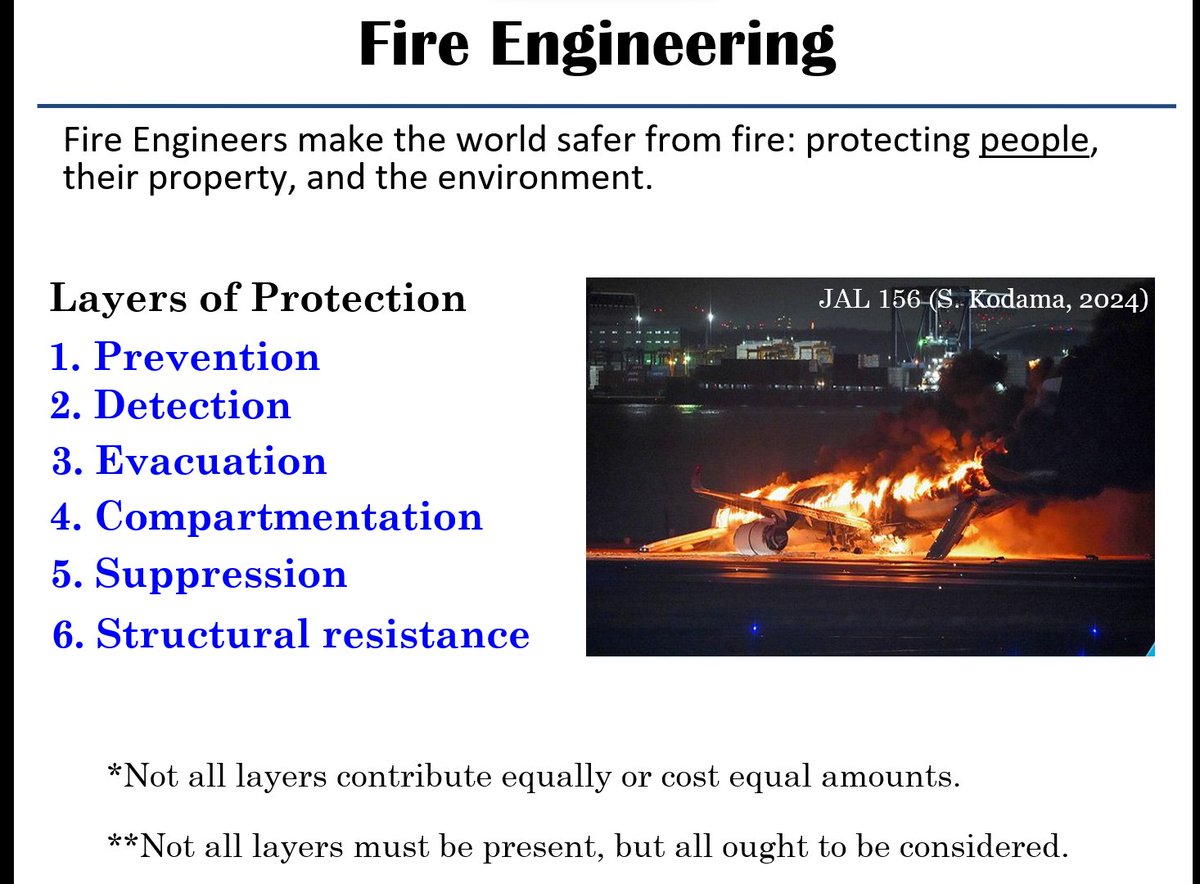 Fire Engineering

Fire Engineers make the world safer from fire: protecting people, their property, and the environment.

Layers of Protection
1. Prevention
2. Detection
3. Evacuation
4. Compartmentation
5. Suppression
6. Structural resistance

JAL 156 (S. Kodama, 2024)

*Not all layers contribute equally or cost equal amounts.

**Not all layers must be present, but all ought to be considered.